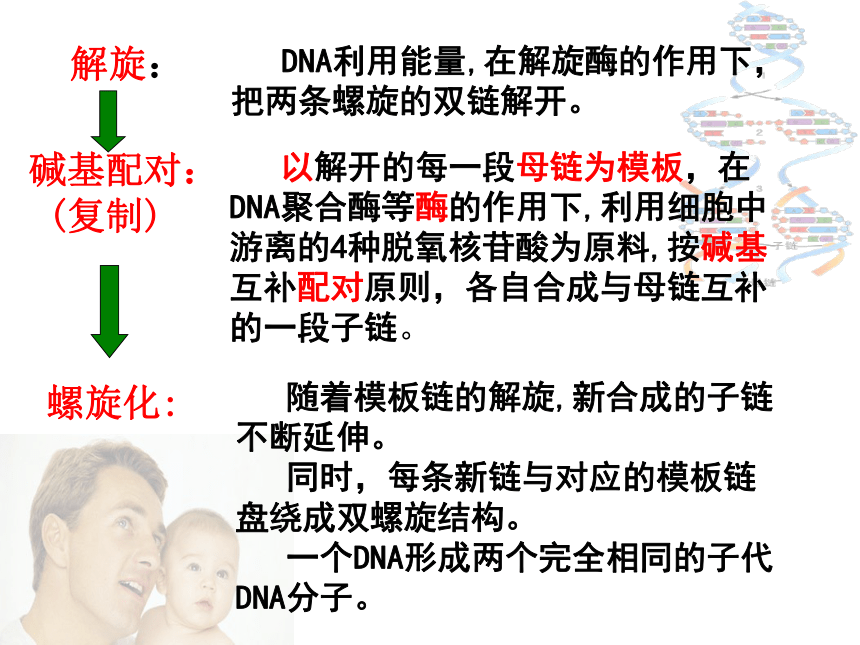 解旋：

DNA利用能量,在解旋酶的作用下，把两条螺旋的双链解开。

碱基配对：
（复制）

以解开的每一段母链为模板，在DNA聚合酶等酶的作用下,利用细胞中游离的4种脱氧核苷酸为原料,按碱基互补配对原则，各自合成与母链互补的一段子链。

螺旋化:

随着模板链的解旋,新合成的子链不断延伸。

同时，每条新链与对应的模板链盘绕成双螺旋结构。

一个DNA形成两个完全相同的子代DNA分子。